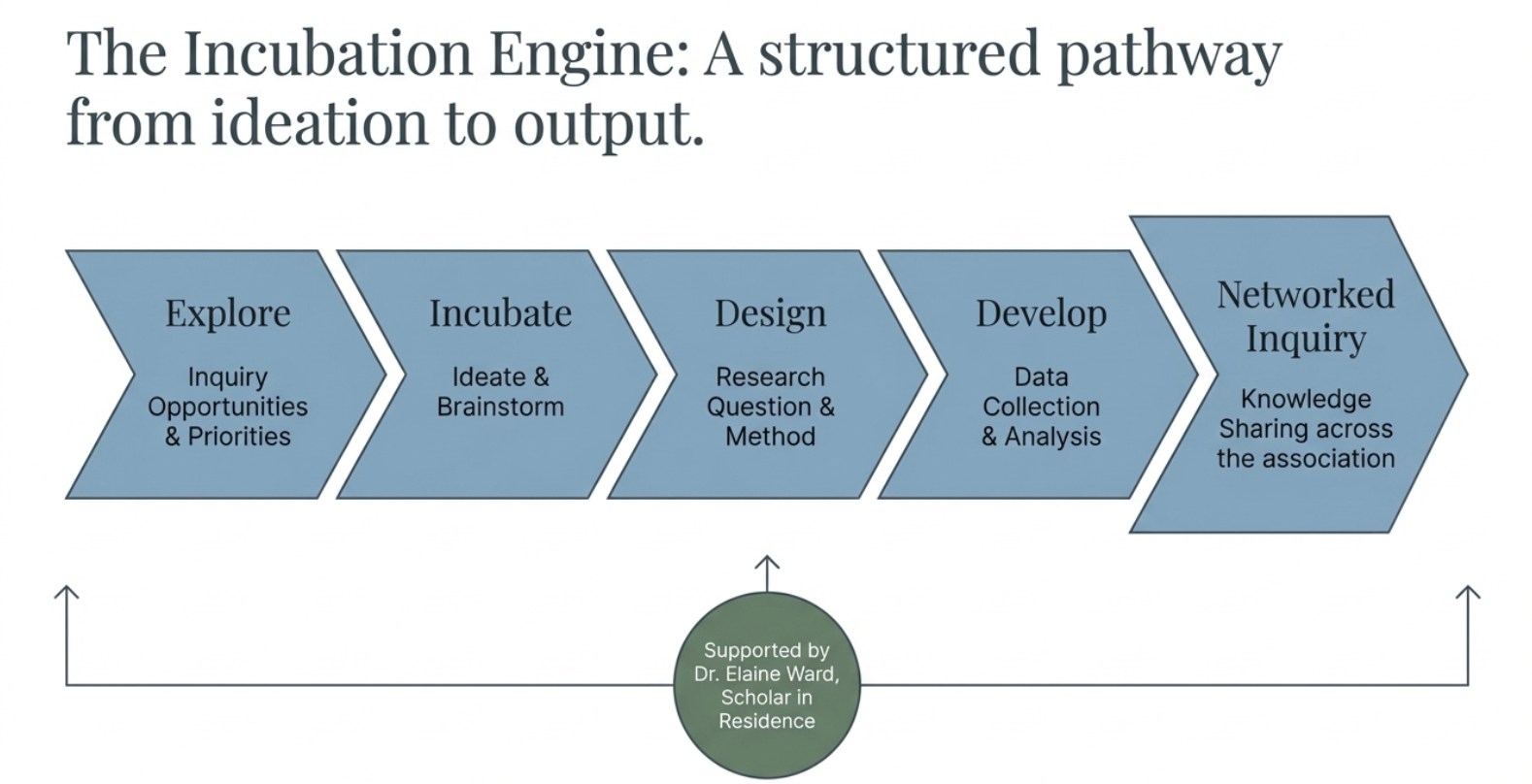 The Incubation Engine: A structured pathway from ideation to output.

Explore
Inquiry Opportunities & Priorities

Incubate
Ideate & Brainstorm

Design
Research Question & Method

Develop
Data Collection & Analysis

Networked Inquiry
Knowledge Sharing across the association

Supported by Dr. Elaine Ward, Scholar in Residence